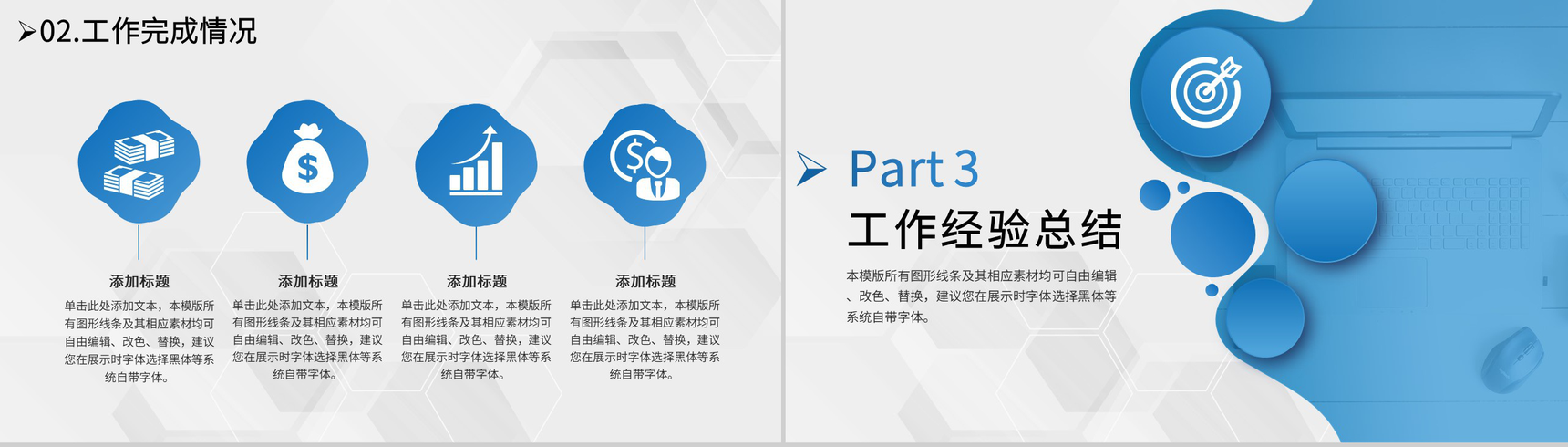 ➢02.工作完成情况

添加标题
单击此处添加文本，本模版所有图形线条及其相应素材均可自由编辑、改色、替换，建议您在展示时字体选择黑体等系统自带字体。

添加标题
单击此处添加文本，本模版所有图形线条及其相应素材均可自由编辑、改色、替换，建议您在展示时字体选择黑体等系统自带字体。

添加标题
单击此处添加文本，本模版所有图形线条及其相应素材均可自由编辑、改色、替换，建议您在展示时字体选择黑体等系统自带字体。

添加标题
单击此处添加文本，本模版所有图形线条及其相应素材均可自由编辑、改色、替换，建议您在展示时字体选择黑体等系统自带字体。

Part 3
工作经验总结
本模版所有图形线条及其相应素材均可自由编辑、改色、替换，建议您在展示时字体选择黑体等系统自带字体。